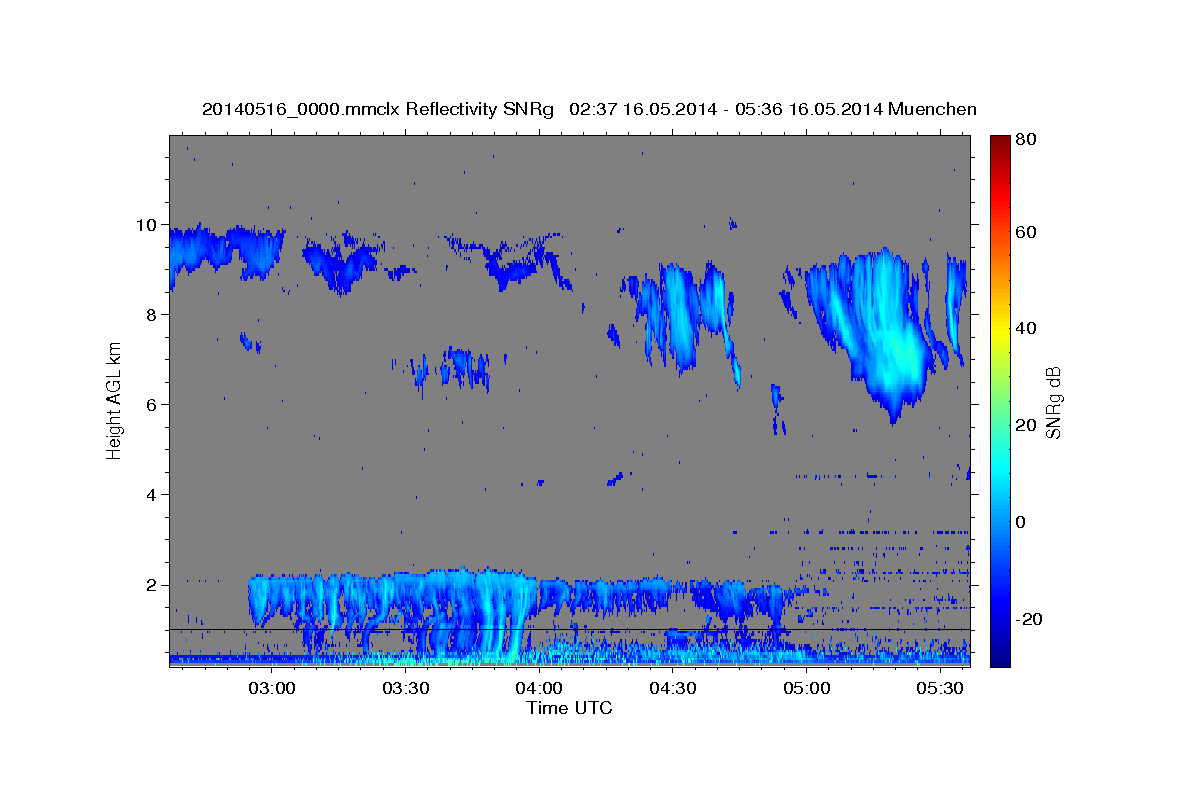 20140516_0000.mmclx Reflectivity SNRg 02:37 16.05.2014 - 05:36 16.05.2014 Muenchen

Height AGL km
10
8
6
4
2

03:00
03:30
04:00
04:30
05:00
05:30
Time UTC

80
60
40
20
0
-20
SNRg dB